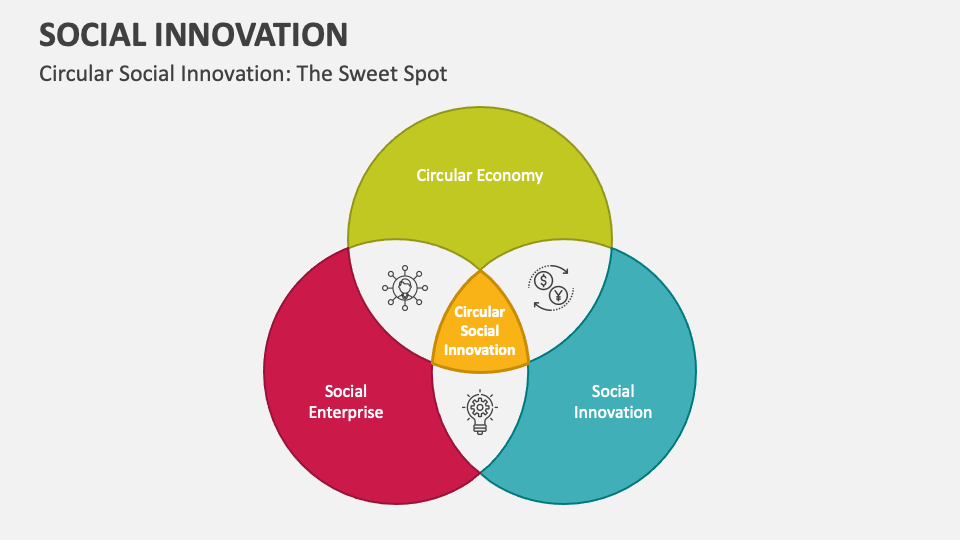 SOCIAL INNOVATION

Circular Social Innovation: The Sweet Spot

Circular Economy

Circular Social Innovation

Social Enterprise

Social Innovation